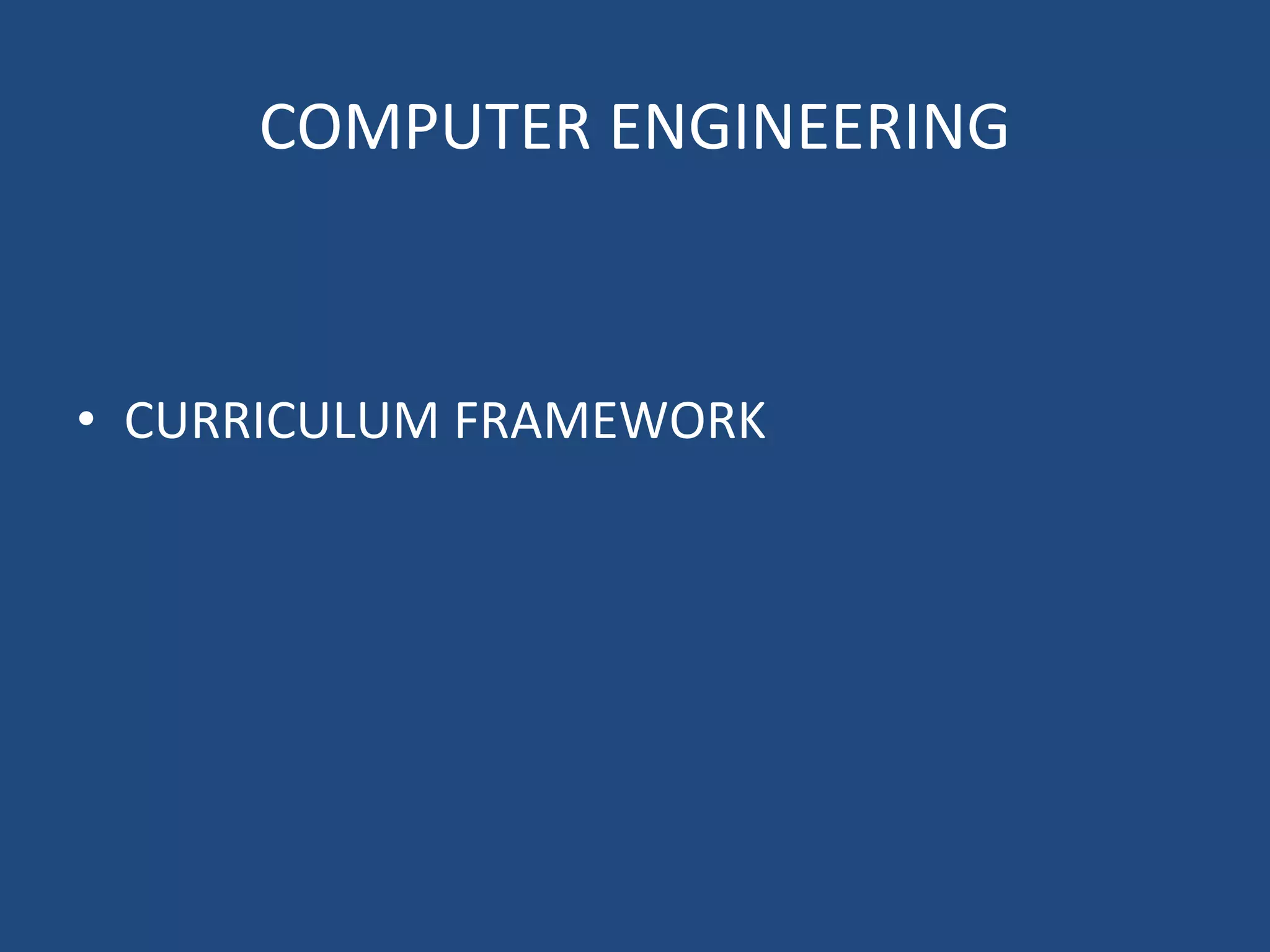 COMPUTER ENGINEERING

• CURRICULUM FRAMEWORK